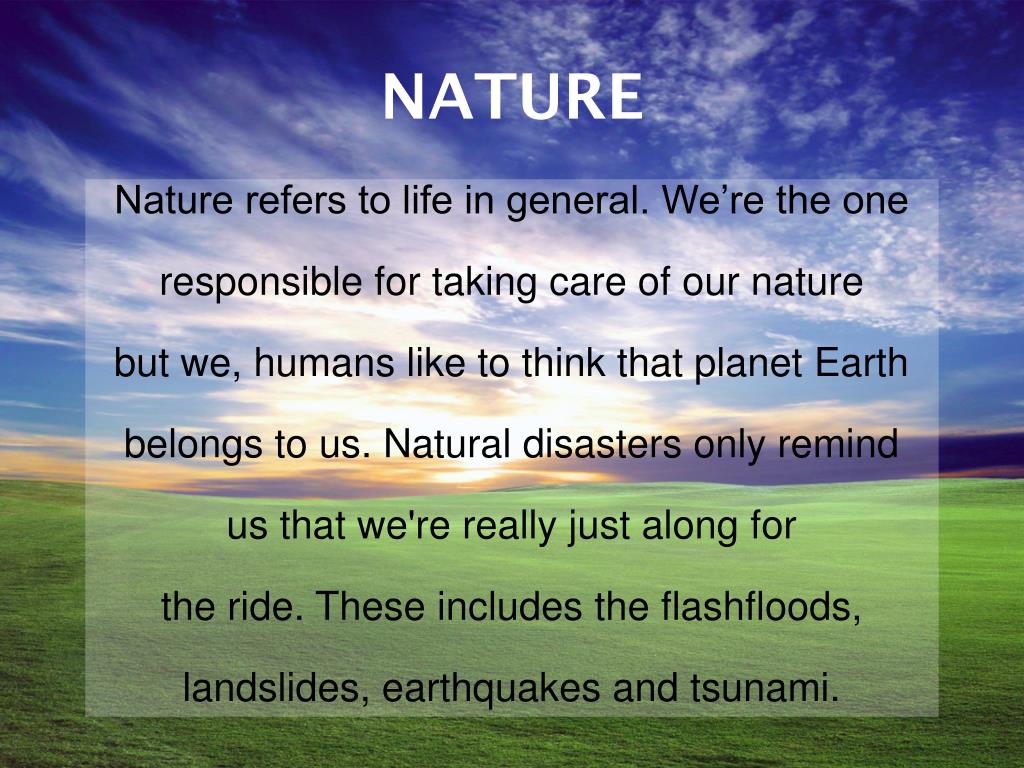 NATURE

Nature refers to life in general. We’re the one responsible for taking care of our nature but we, humans like to think that planet Earth belongs to us. Natural disasters only remind us that we're really just along for the ride. These includes the flashfloods, landslides, earthquakes and tsunami.